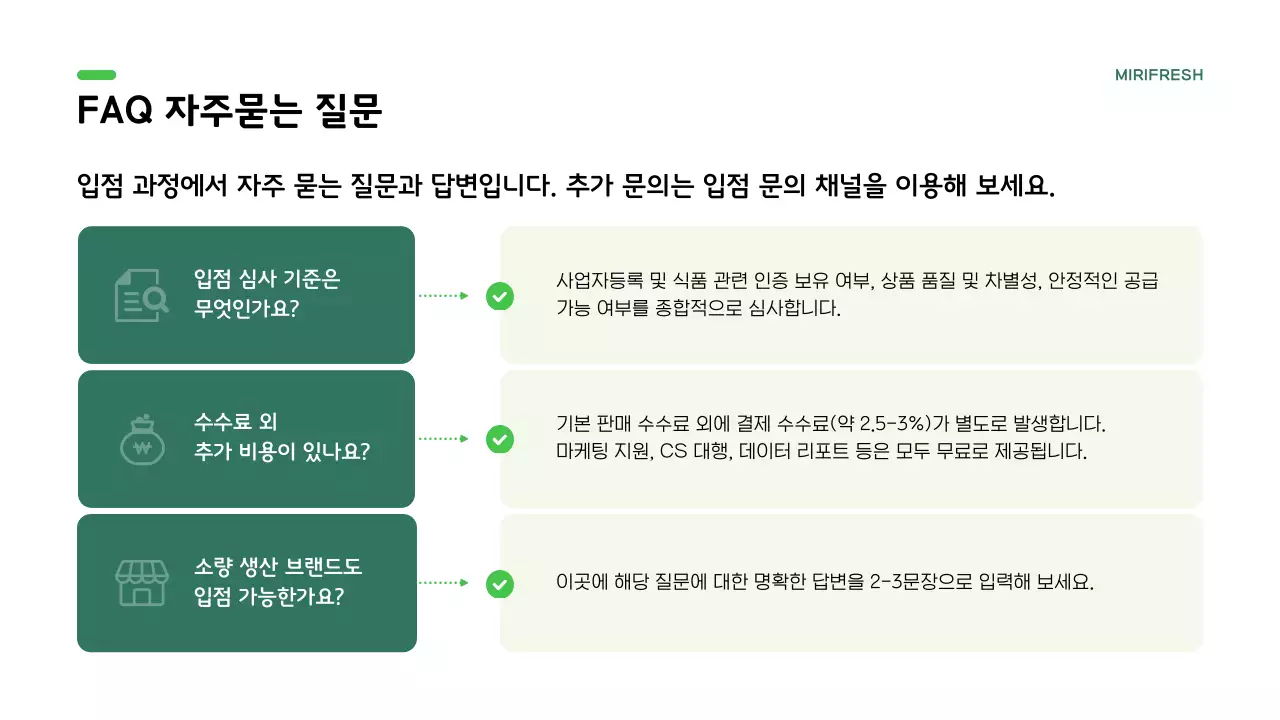 MIRIFRESH

FAQ 자주묻는 질문

입점 과정에서 자주 묻는 질문과 답변입니다. 추가 문의는 입점 문의 채널을 이용해 보세요.

입점 심사 기준은 무엇인가요?

사업자등록 및 식품 관련 인증 보유 여부, 상품 품질 및 차별성, 안정적인 공급 가능 여부를 종합적으로 심사합니다.

수수료 외 추가 비용이 있나요?

기본 판매 수수료 외에 결제 수수료(약 2.5-3%)가 별도로 발생합니다. 마케팅 지원, CS 대행, 데이터 리포트 등은 모두 무료로 제공됩니다.

소량 생산 브랜드도 입점 가능한가요?

이곳에 해당 질문에 대한 명확한 답변을 2-3문장으로 입력해 보세요.